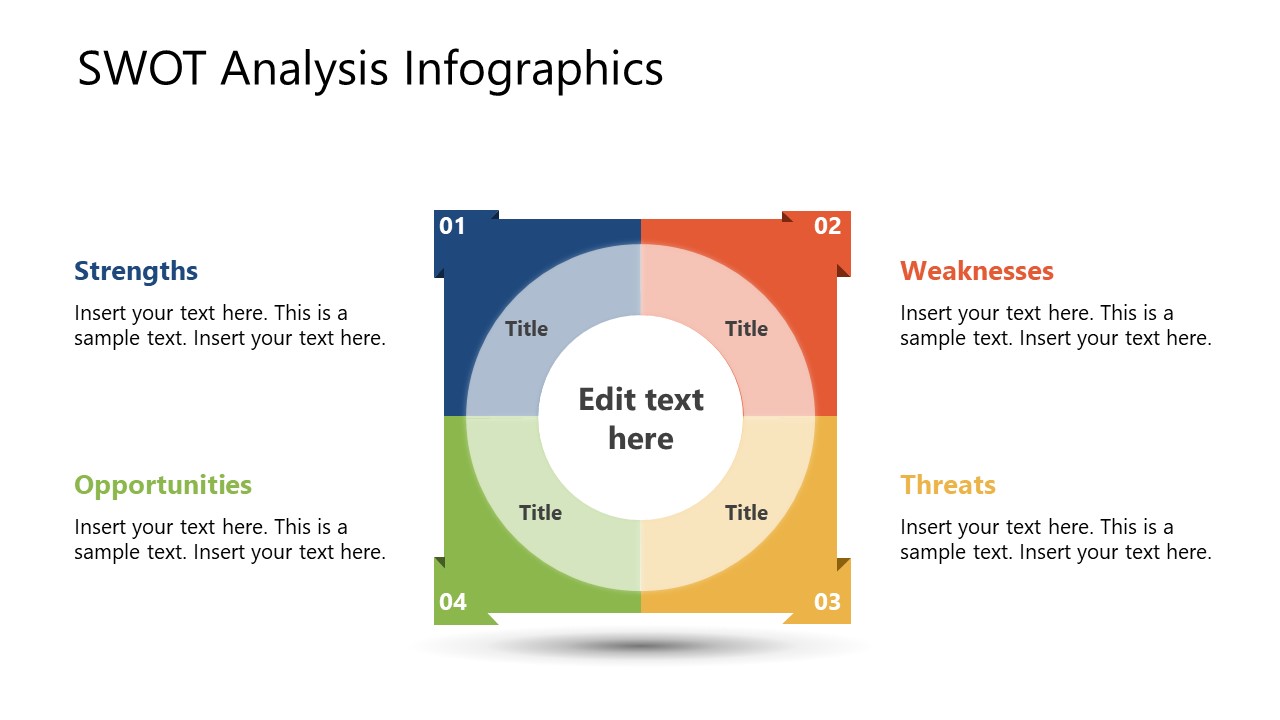 SWOT Analysis Infographics

Strengths

Insert your text here. This is a sample text. Insert your text here.

Opportunities

Insert your text here. This is a sample text. Insert your text here.

01

02

Title

Title

Edit text here

Title

Title

04

03

Weaknesses

Insert your text here. This is a sample text. Insert your text here.

Threats

Insert your text here. This is a sample text. Insert your text here.